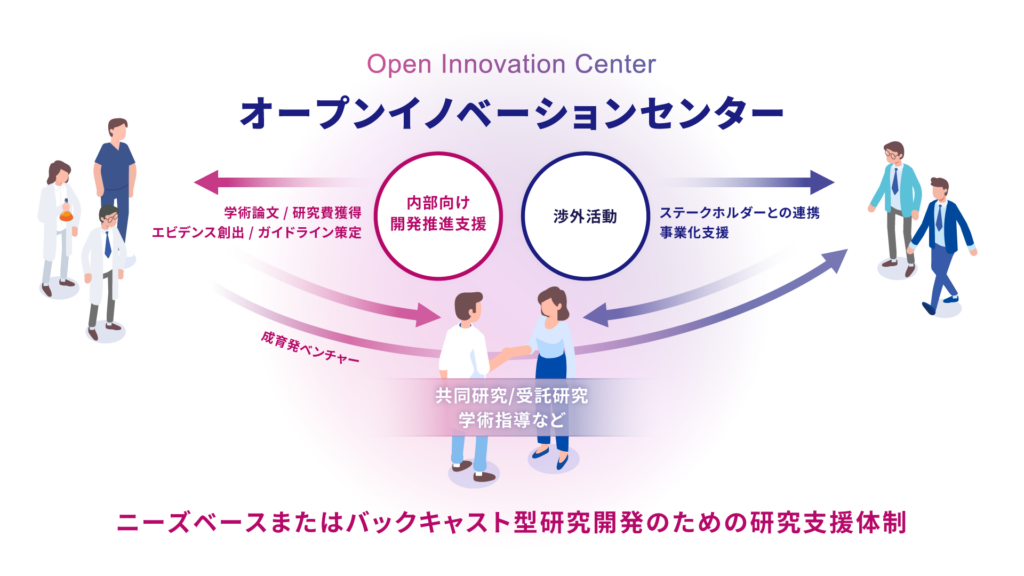 Open Innovation Center

オープンイノベーションセンター

学術論文 / 研究費獲得
エビデンス創出 / ガイドライン策定

内部向け
開発推進支援

渉外活動

ステークホルダーとの連携
事業化支援

成育発ベンチャー

共同研究/受託研究
学術指導など

ニーズベースまたはバックキャスト型研究開発のための研究支援体制